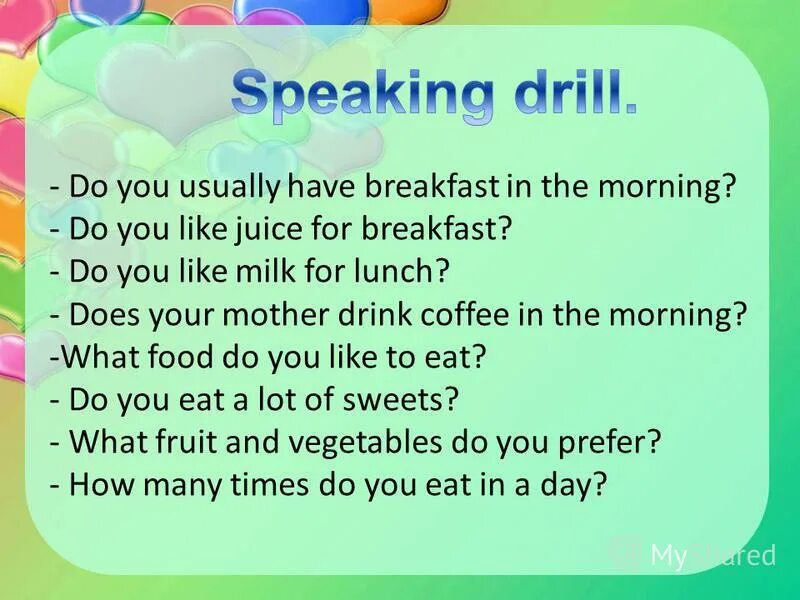 Speaking drill.

- Do you usually have breakfast in the morning?
- Do you like juice for breakfast?
- Do you like milk for lunch?
- Does your mother drink coffee in the morning?
-What food do you like to eat?
- Do you eat a lot of sweets?
- What fruit and vegetables do you prefer?
- How many times do you eat in a day?

MyShared